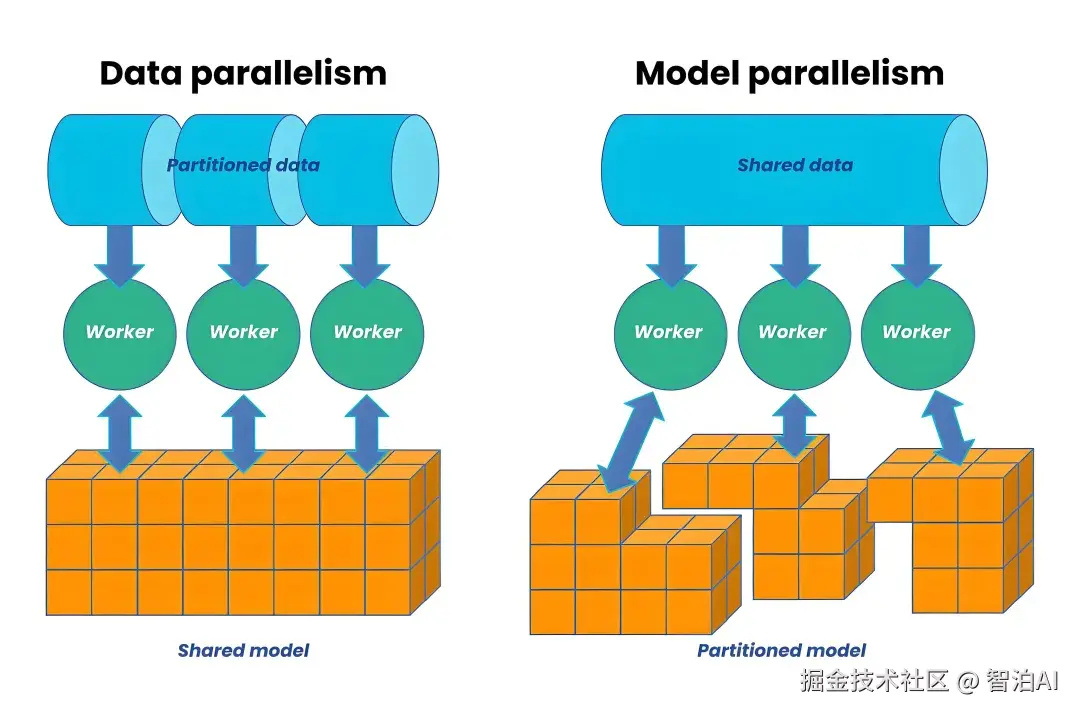 Data parallelism

Partitioned data

Worker

Worker

Worker

Shared model

Model parallelism

Shared data

Worker

Worker

Worker

Partitioned model

掘金技术社区 @ 智泊AI